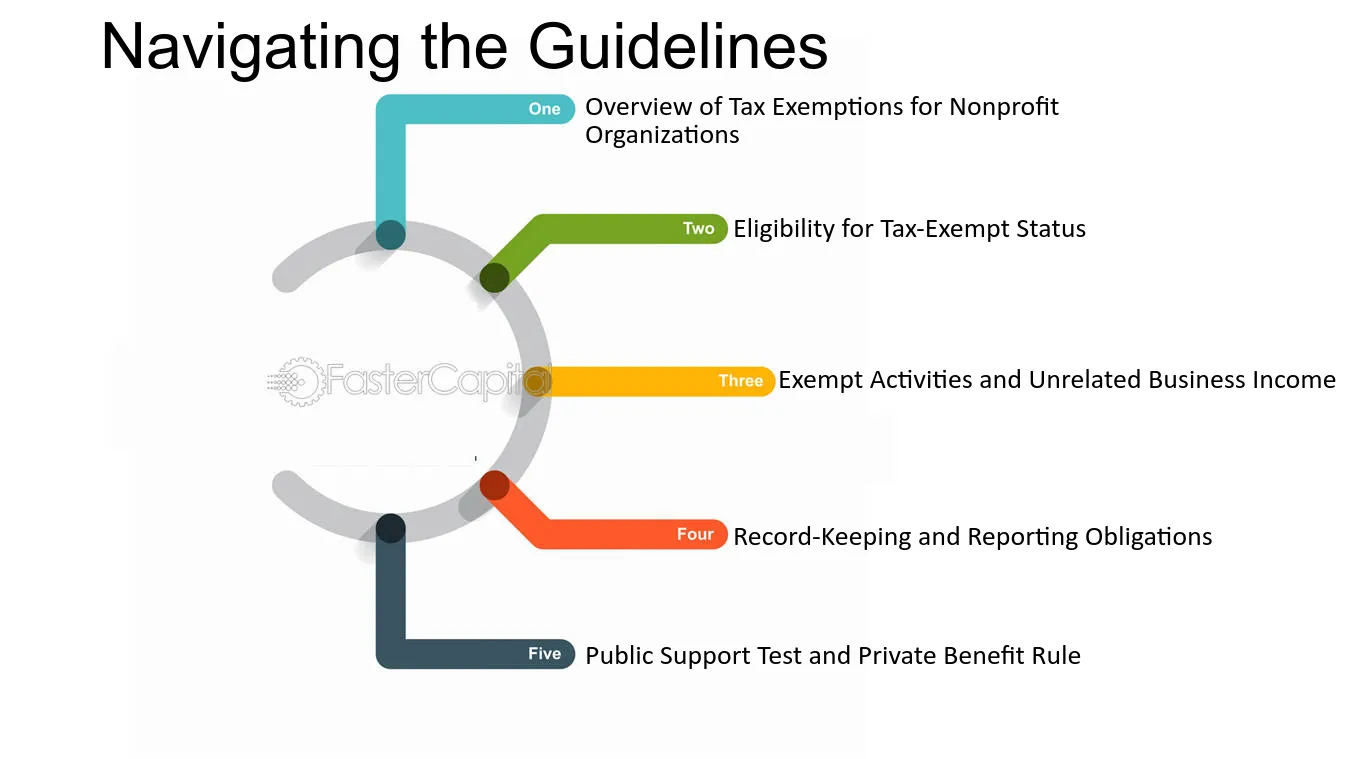 Navigating the Guidelines

One Overview of Tax Exemptions for Nonprofit Organizations

Two Eligibility for Tax-Exempt Status

FasterCapital

Three Exempt Activities and Unrelated Business Income

Four Record-Keeping and Reporting Obligations

Five Public Support Test and Private Benefit Rule